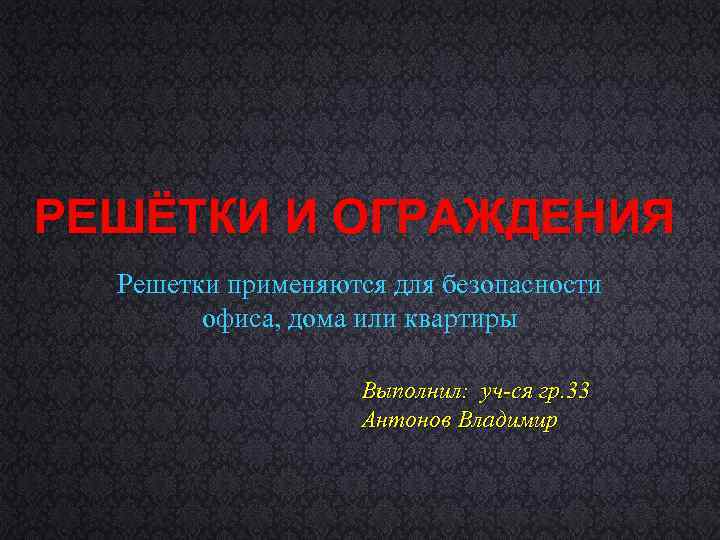 РЕШЁТКИ И ОГРАЖДЕНИЯ

Решетки применяются для безопасности офиса, дома или квартиры

Выполнил: уч-ся гр.33
Антонов Владимир